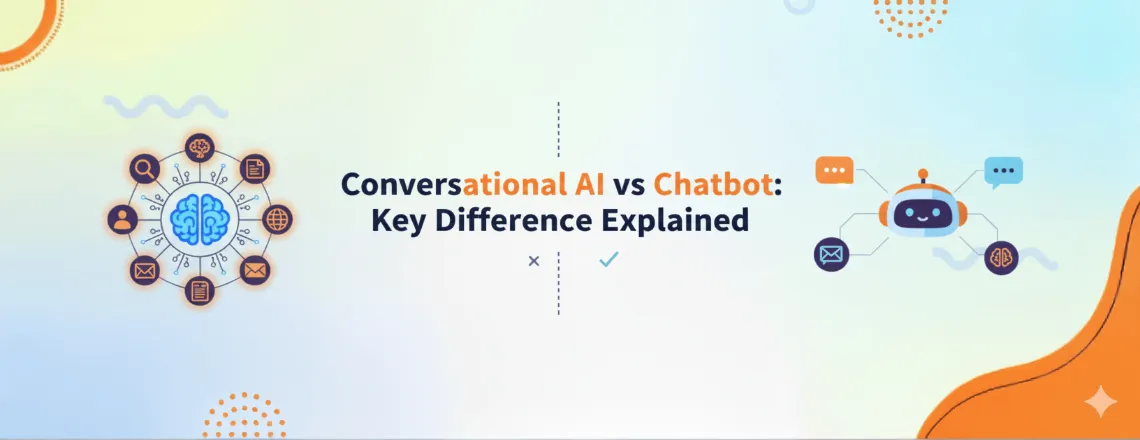 Conversational AI vs Chatbot: Key Difference Explained